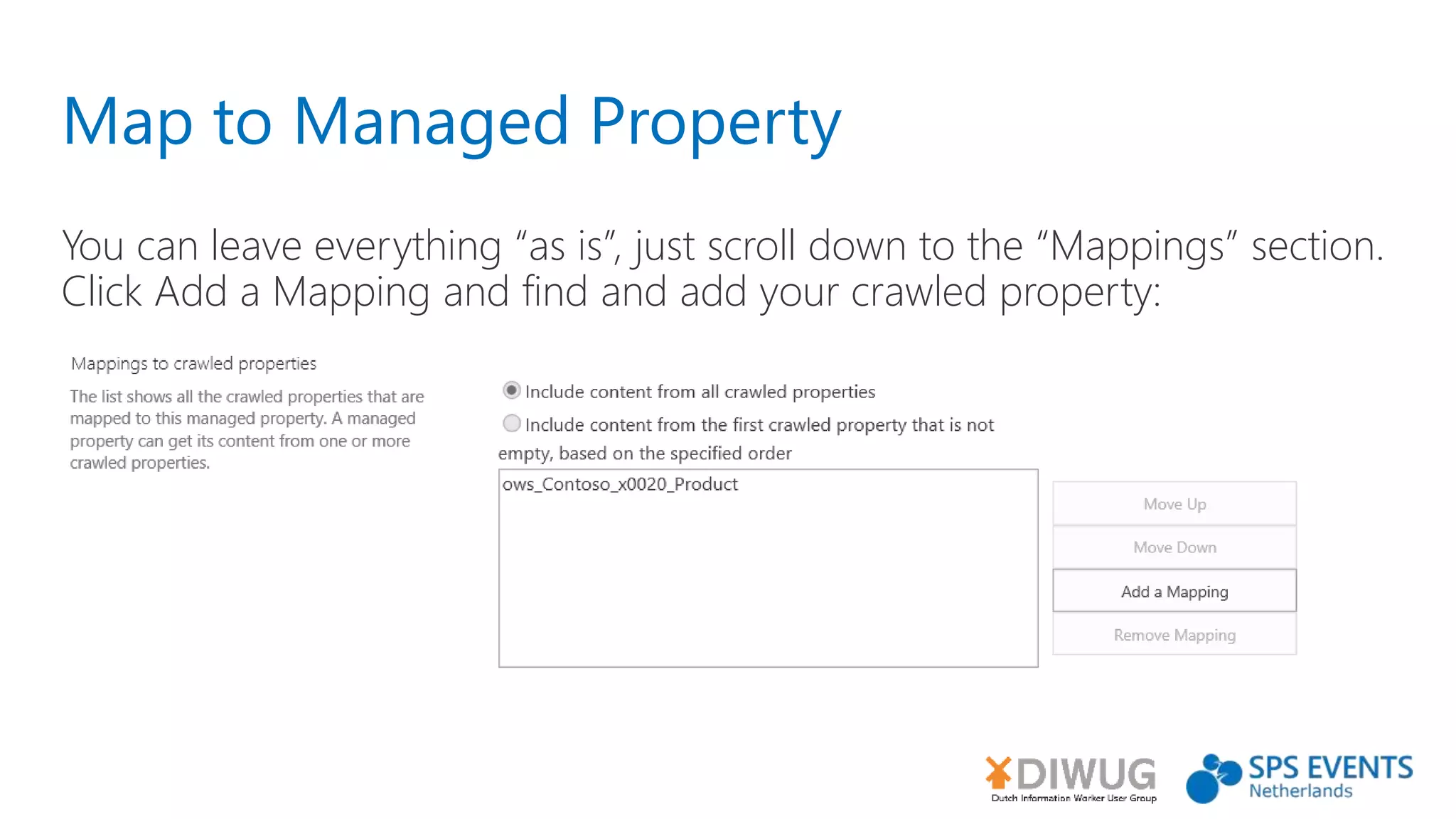 Map to Managed Property

You can leave everything “as is”, just scroll down to the “Mappings” section. Click Add a Mapping and find and add your crawled property:

Mappings to crawled properties

The list shows all the crawled properties that are mapped to this managed property. A managed property can get its content from one or more crawled properties.

Include content from all crawled properties

Include content from the first crawled property that is not empty, based on the specified order

ows_Contoso_x0020_Product

Move Up

Move Down

Add a Mapping

Remove Mapping

DIWUG
Dutch Information Worker User Group

SPS EVENTS
Netherlands